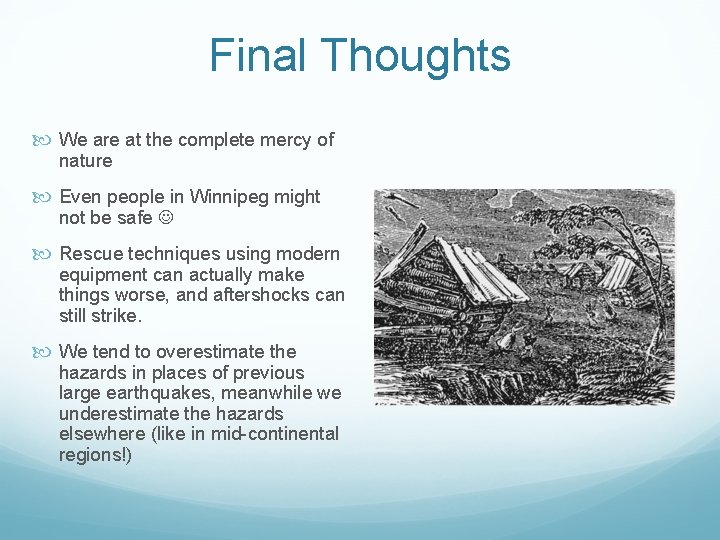 Final Thoughts

We are at the complete mercy of nature

Even people in Winnipeg might not be safe ☺

Rescue techniques using modern equipment can actually make things worse, and aftershocks can still strike.

We tend to overestimate the hazards in places of previous large earthquakes, meanwhile we underestimate the hazards elsewhere (like in mid-continental regions!)